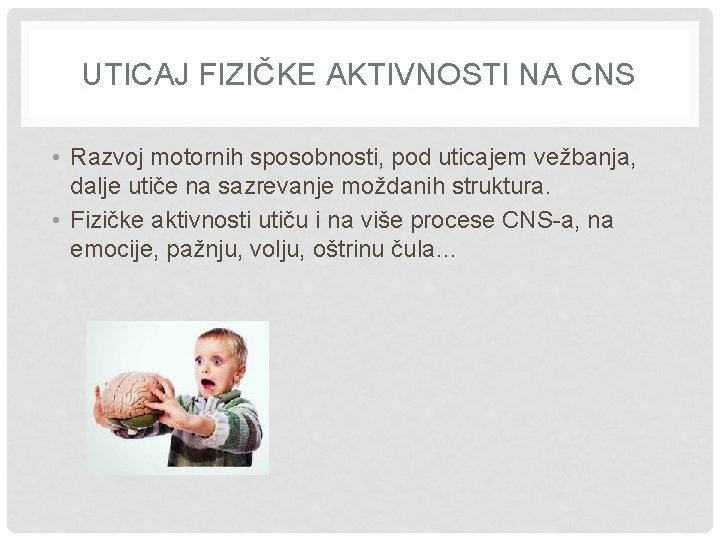 UTICAJ FIZIČKE AKTIVNOSTI NA CNS

• Razvoj motornih sposobnosti, pod uticajem vežbanja, dalje utiče na sazrevanje moždanih struktura.
• Fizičke aktivnosti utiču i na više procese CNS-a, na emocije, pažnju, volju, oštrinu čula...